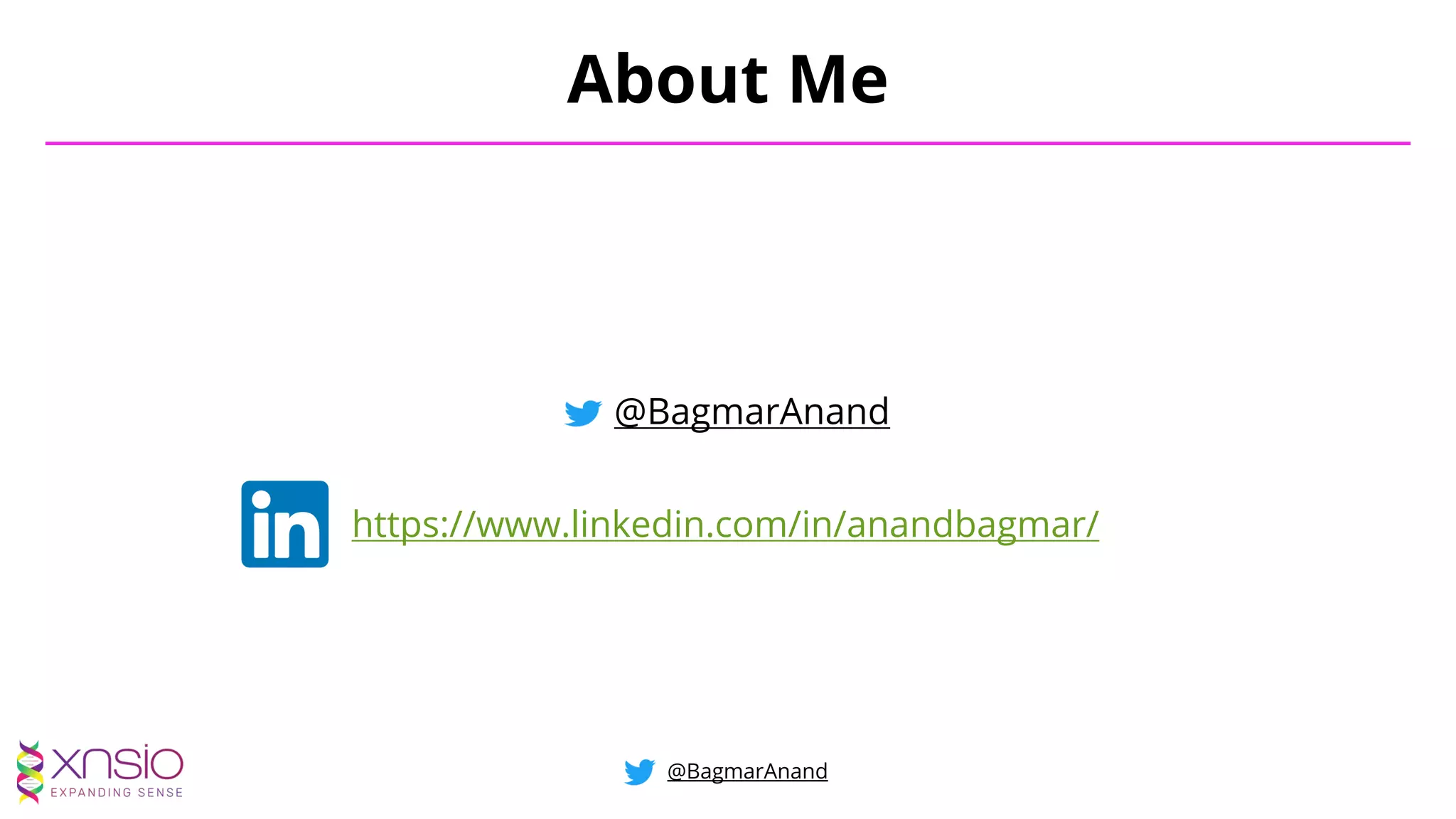 About Me

@BagmarAnand

in https://www.linkedin.com/in/anandbagmar/

xnsio
EXPANDING SENSE

@BagmarAnand